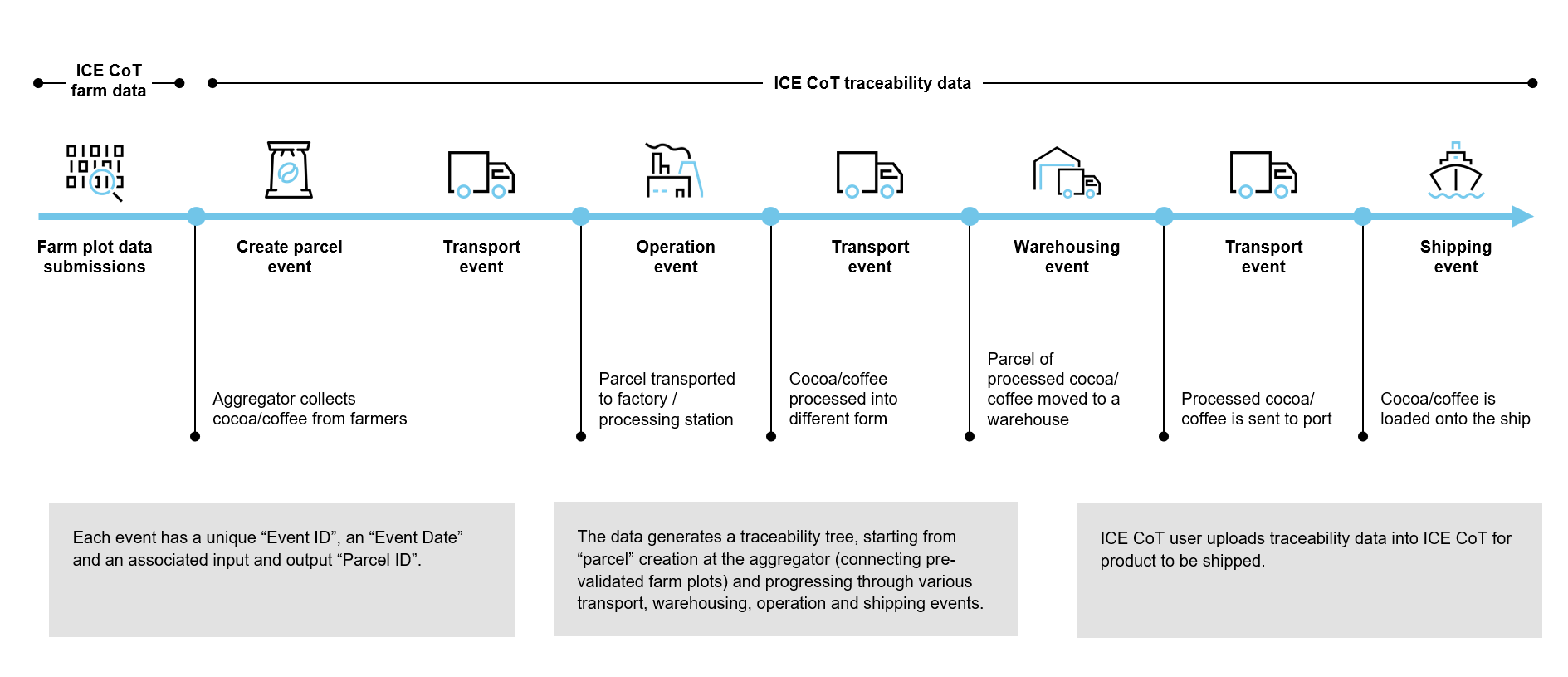 ICE CoT farm data

ICE CoT traceability data

Farm plot data submissions

Create parcel event

Transport event

Operation event

Transport event

Warehousing event

Transport event

Shipping event

Aggregator collects cocoa/coffee from farmers

Parcel transported to factory / processing station

Cocoa/coffee processed into different form

Parcel of processed cocoa/ coffee moved to a warehouse

Processed cocoa/ coffee is sent to port

Cocoa/coffee is loaded onto the ship

Each event has a unique “Event ID”, an “Event Date” and an associated input and output “Parcel ID”.

The data generates a traceability tree, starting from “parcel” creation at the aggregator (connecting pre-validated farm plots) and progressing through various transport, warehousing, operation and shipping events.

ICE CoT user uploads traceability data into ICE CoT for product to be shipped.